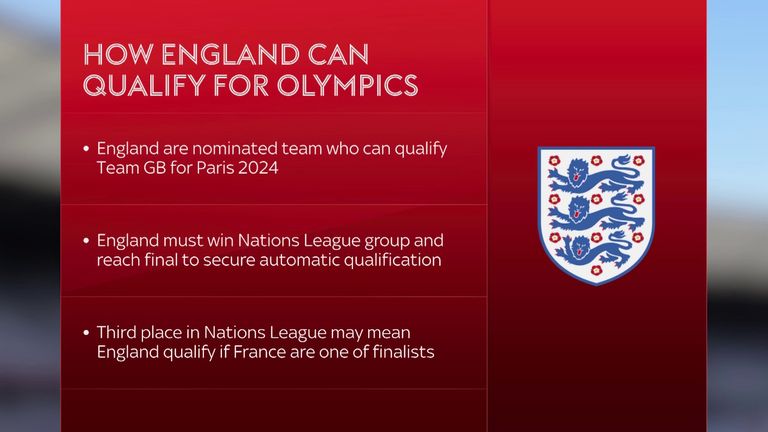 HOW ENGLAND CAN QUALIFY FOR OLYMPICS

• England are nominated team who can qualify Team GB for Paris 2024

• England must win Nations League group and reach final to secure automatic qualification

• Third place in Nations League may mean England qualify if France are one of finalists